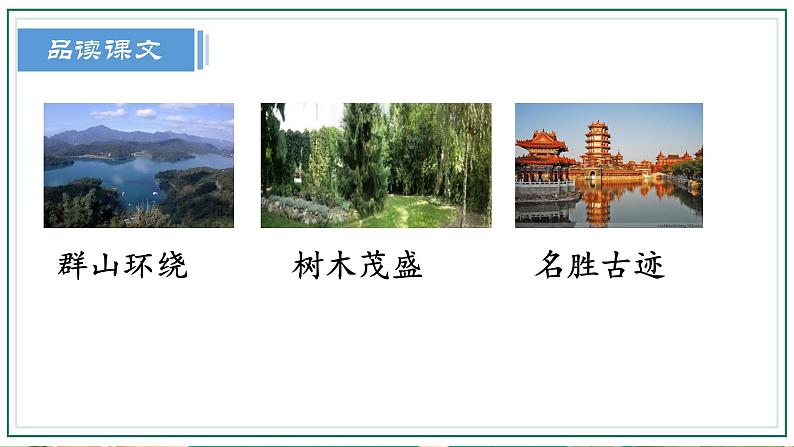 品读课文

群山环绕

树木茂盛

名胜古迹